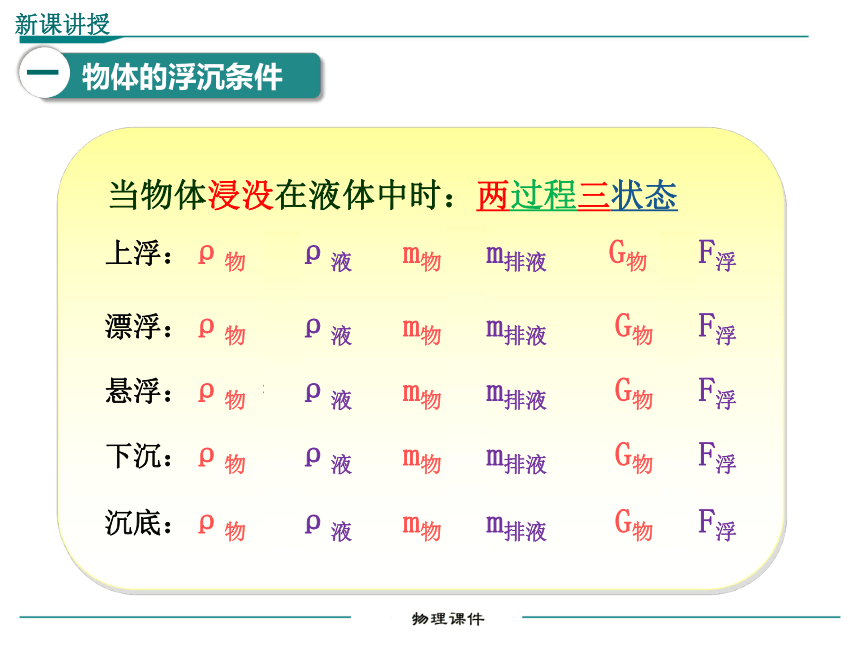 新课讲授

一 物体的浮沉条件

当物体浸没在液体中时：两过程三状态

上浮：$\rho_{物}$ $\rho_{液}$ $m_{物}$ $m_{排液}$ $G_{物}$ $F_{浮}$

漂浮：$\rho_{物}$ $\rho_{液}$ $m_{物}$ $m_{排液}$ $G_{物}$ $F_{浮}$

悬浮：$\rho_{物}$ $\rho_{液}$ $m_{物}$ $m_{排液}$ $G_{物}$ $F_{浮}$

下沉：$\rho_{物}$ $\rho_{液}$ $m_{物}$ $m_{排液}$ $G_{物}$ $F_{浮}$

沉底：$\rho_{物}$ $\rho_{液}$ $m_{物}$ $m_{排液}$ $G_{物}$ $F_{浮}$

物理课件